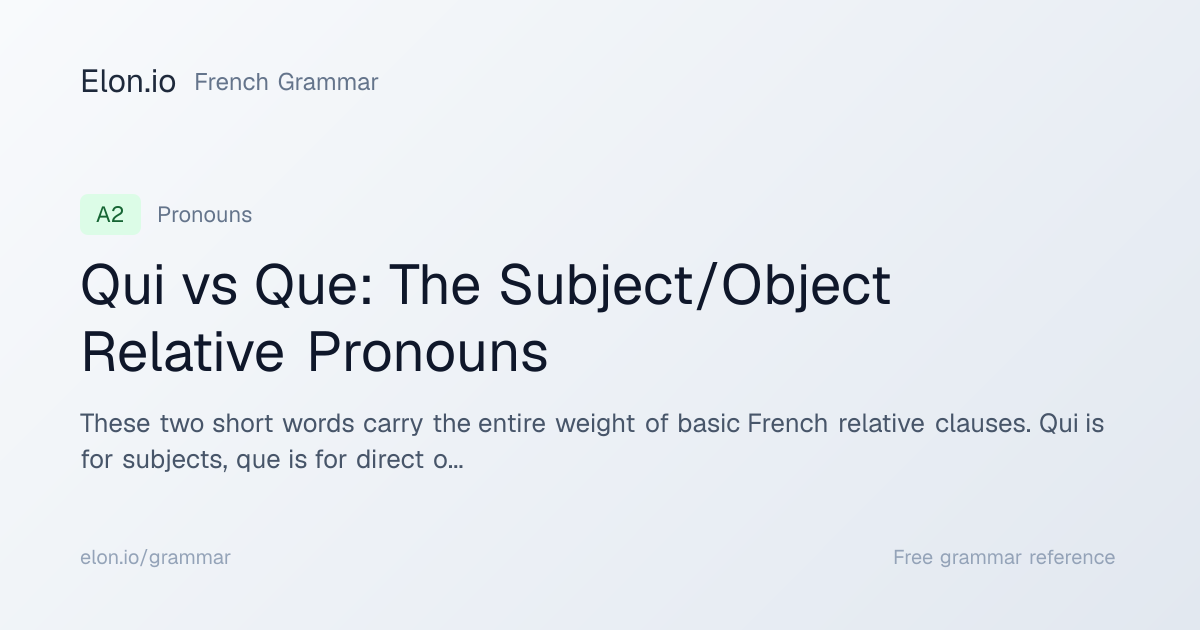 Elon.io French Grammar

A2 Pronouns

Qui vs Que: The Subject/Object Relative Pronouns

These two short words carry the entire weight of basic French relative clauses. Qui is for subjects, que is for direct o...

elon.io/grammar

Free grammar reference